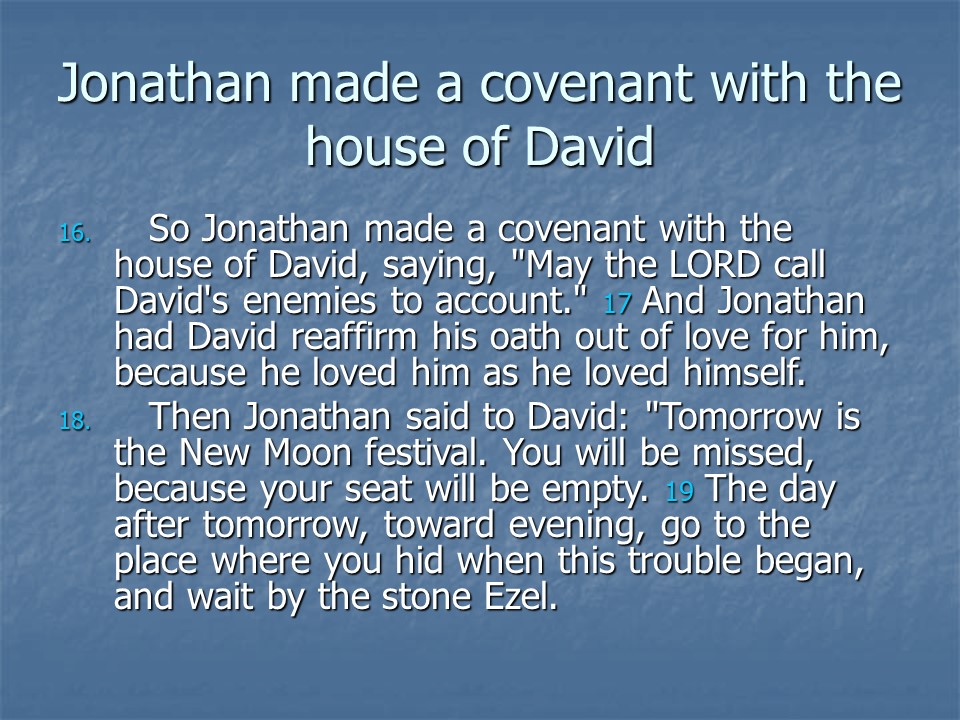 Jonathan made a covenant with the house of David

16. So Jonathan made a covenant with the house of David, saying, "May the LORD call David's enemies to account." 17 And Jonathan had David reaffirm his oath out of love for him, because he loved him as he loved himself.

18. Then Jonathan said to David: "Tomorrow is the New Moon festival. You will be missed, because your seat will be empty. 19 The day after tomorrow, toward evening, go to the place where you hid when this trouble began, and wait by the stone Ezel.